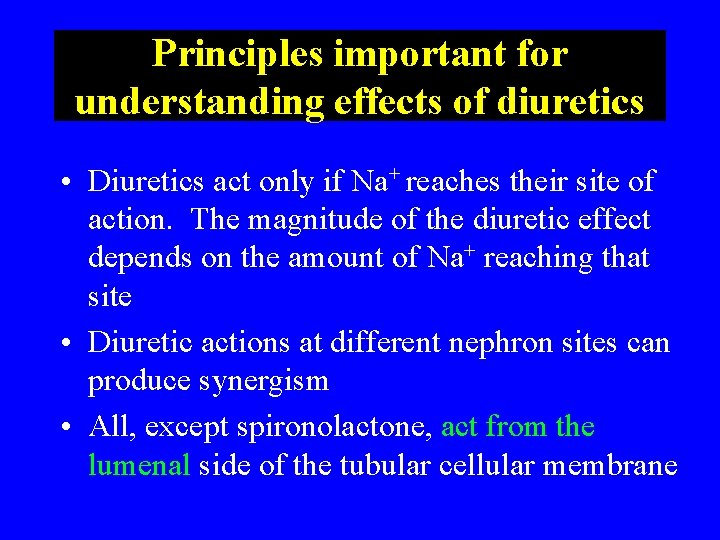 Principles important for understanding effects of diuretics

• Diuretics act only if $Na^+$ reaches their site of action. The magnitude of the diuretic effect depends on the amount of $Na^+$ reaching that site

• Diuretic actions at different nephron sites can produce synergism

• All, except spironolactone, act from the lumenal side of the tubular cellular membrane